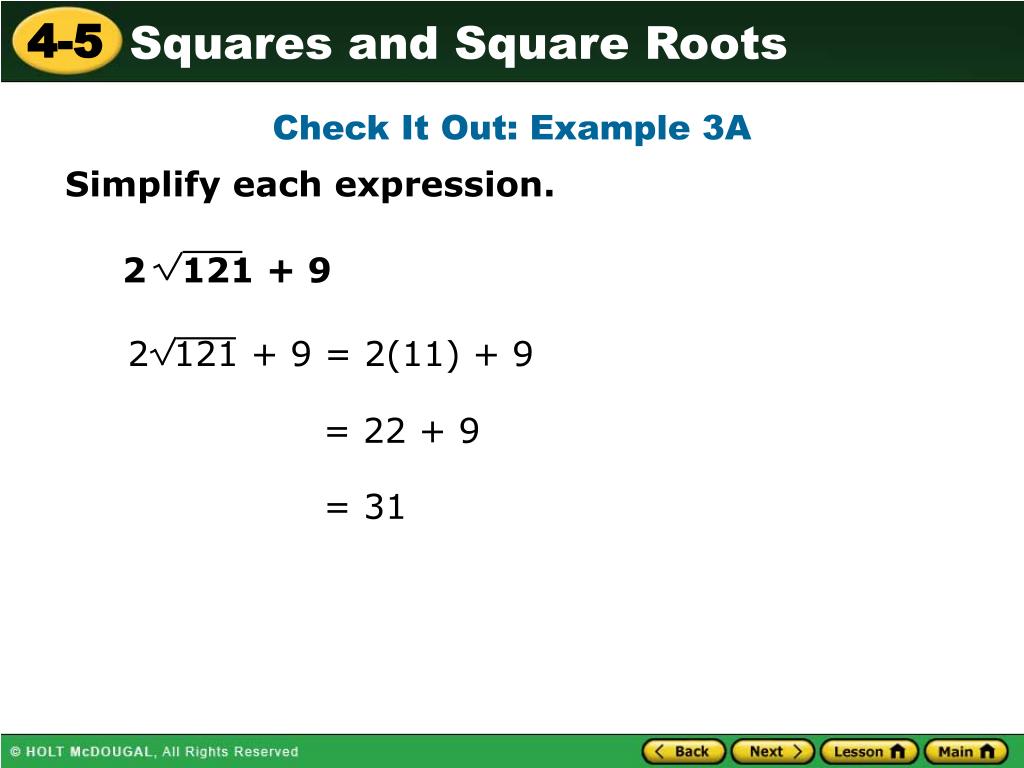 4-5 Squares and Square Roots

Check It Out: Example 3A

Simplify each expression.

$2\sqrt{121} + 9$

$2\sqrt{121} + 9 = 2(11) + 9$

$= 22 + 9$

$= 31$

© HOLT McDOUGAL, All Rights Reserved

Back Next Lesson Main